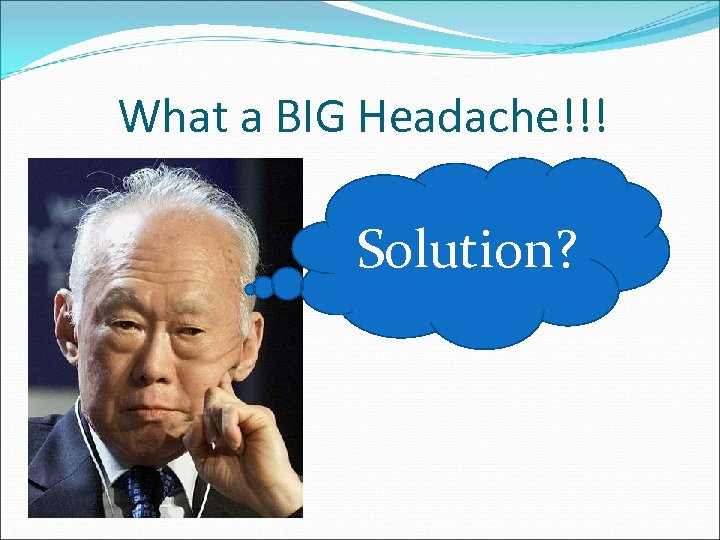 What a BIG Headache!!!

Solution?